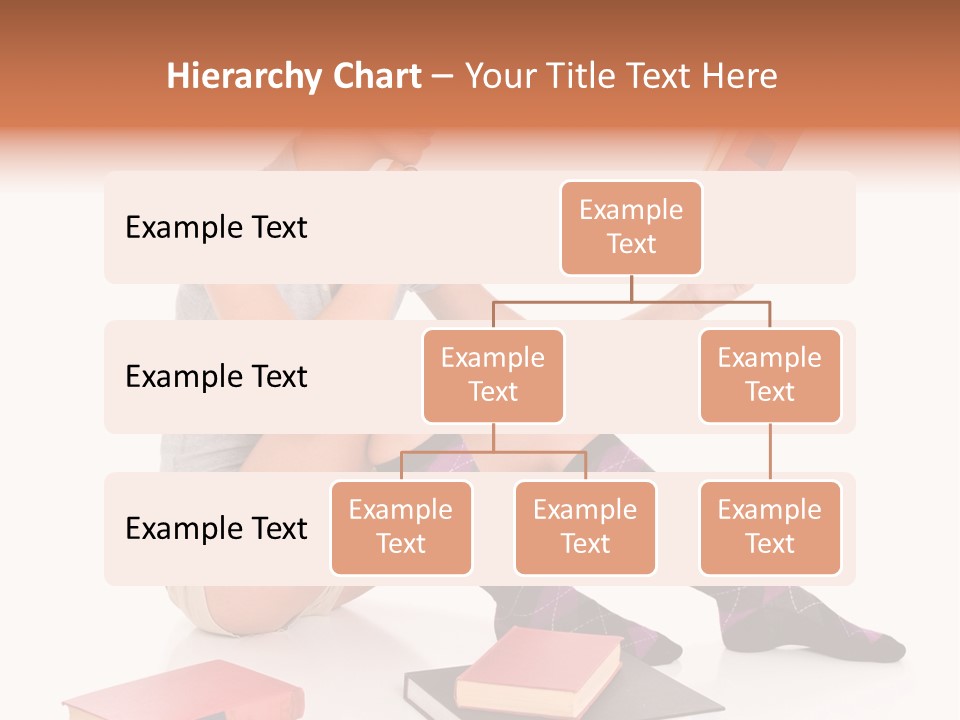 Hierarchy Chart – Your Title Text Here

Example Text

Example Text

Example Text

Example Text

Example Text

Example Text

Example Text

Example Text

Example Text